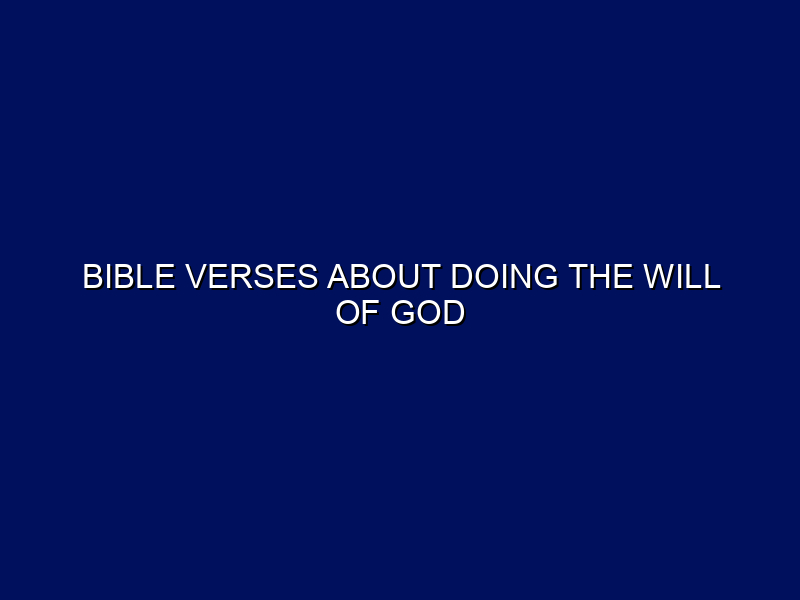 BIBLE VERSES ABOUT DOING THE WILL OF GOD